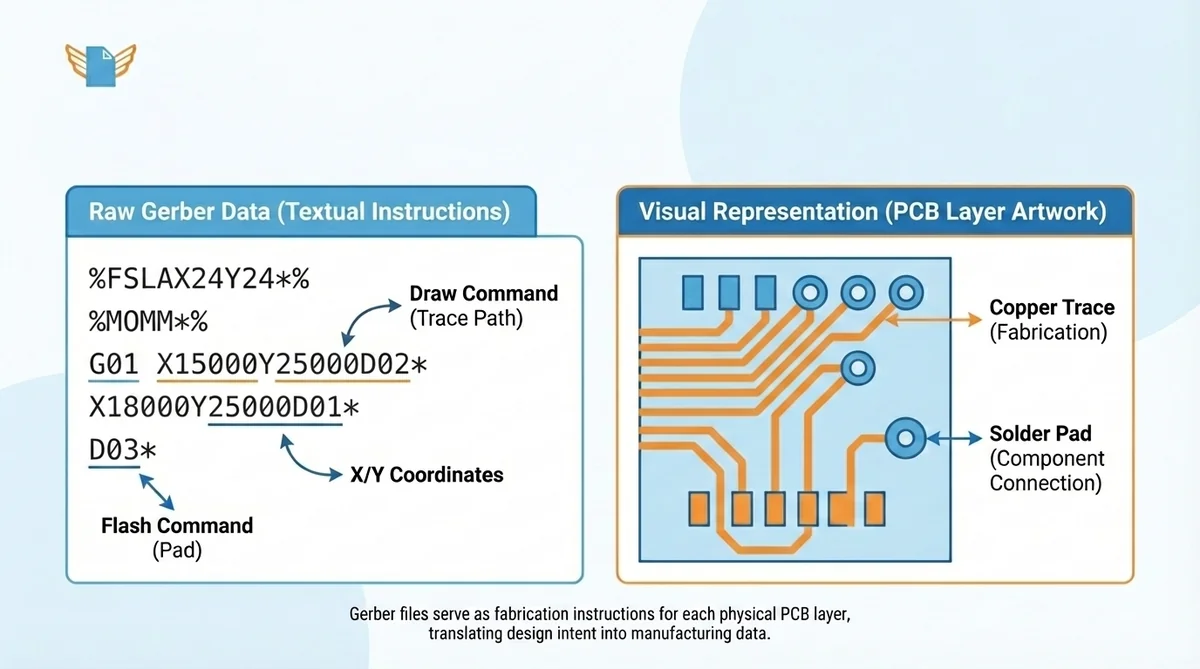 Raw Gerber Data (Textual Instructions)

%FSLAX24Y24*%
%MOMM*%
G01 X15000Y25000D02*
X18000Y25000D01*
D03*

Draw Command
(Trace Path)

X/Y Coordinates

Flash Command
(Pad)

Visual Representation (PCB Layer Artwork)

Copper Trace
(Fabrication)

Solder Pad
(Component Connection)

Gerber files serve as fabrication instructions for each physical PCB layer, translating design intent into manufacturing data.